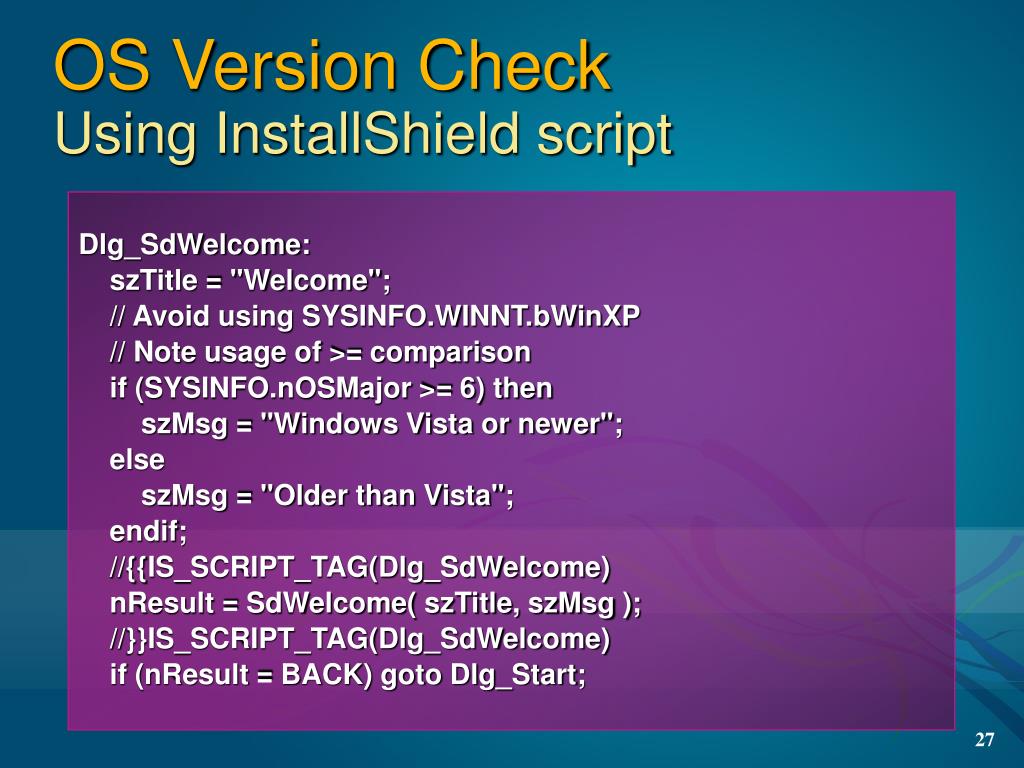 OS Version Check
Using InstallShield script

Dlg_SdWelcome:
szTitle = "Welcome";
// Avoid using SYSINFO.WINNT.bWinXP
// Note usage of >= comparison
if (SYSINFO.nOSMajor >= 6) then
szMsg = "Windows Vista or newer";
else
szMsg = "Older than Vista";
endif;
//{{IS_SCRIPT_TAG(Dlg_SdWelcome)
nResult = SdWelcome( szTitle, szMsg );
//}}IS_SCRIPT_TAG(Dlg_SdWelcome)
if (nResult = BACK) goto Dlg_Start;

27